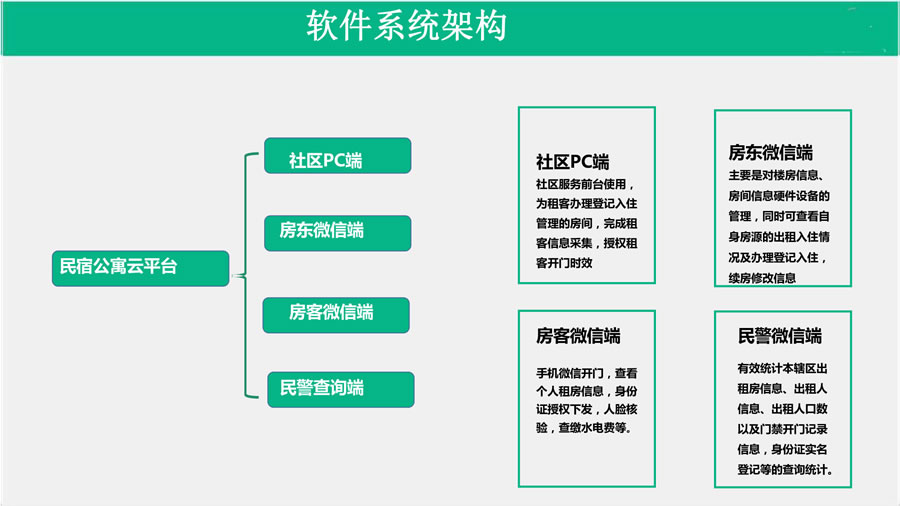 软件系统架构

民宿公寓云平台

社区PC端

房东微信端

房客微信端

民警查询端

社区PC端
社区服务前台使用，为租客办理登记入住管理的房间，完成租客信息采集，授权租客开门时效

房东微信端
主要是对楼房信息、房间信息硬件设备的管理，同时可查看自身房源的出租入住情况及办理登记入住，续房修改信息

房客微信端
手机微信开门，查看个人租房信息，身份证授权下发，人脸核验，查缴水电费等。

民警微信端
有效统计本辖区出租房信息、出租人信息、出租人口数以及门禁开门记录信息，身份证实名登记等的查询统计。